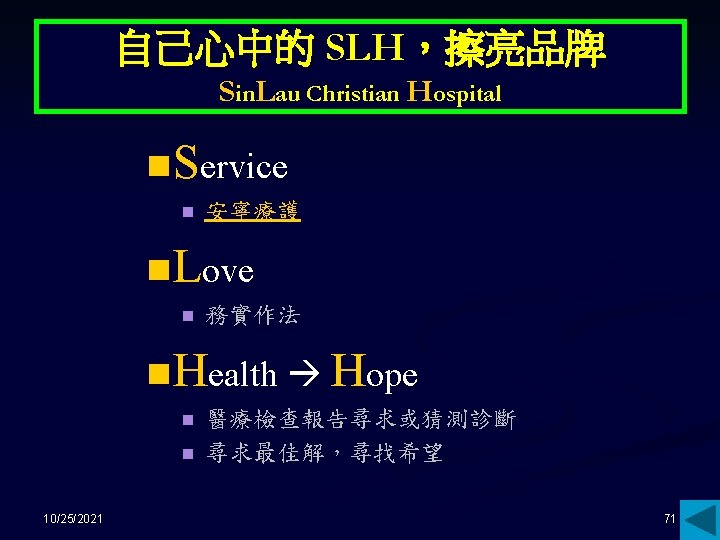 自己心中的 SLH，擦亮品牌
SinLau Christian Hospital

Service
安寧療護

Love
務實作法

Health → Hope
醫療檢查報告尋求或猜測診斷
尋求最佳解，尋找希望

10/25/2021
71